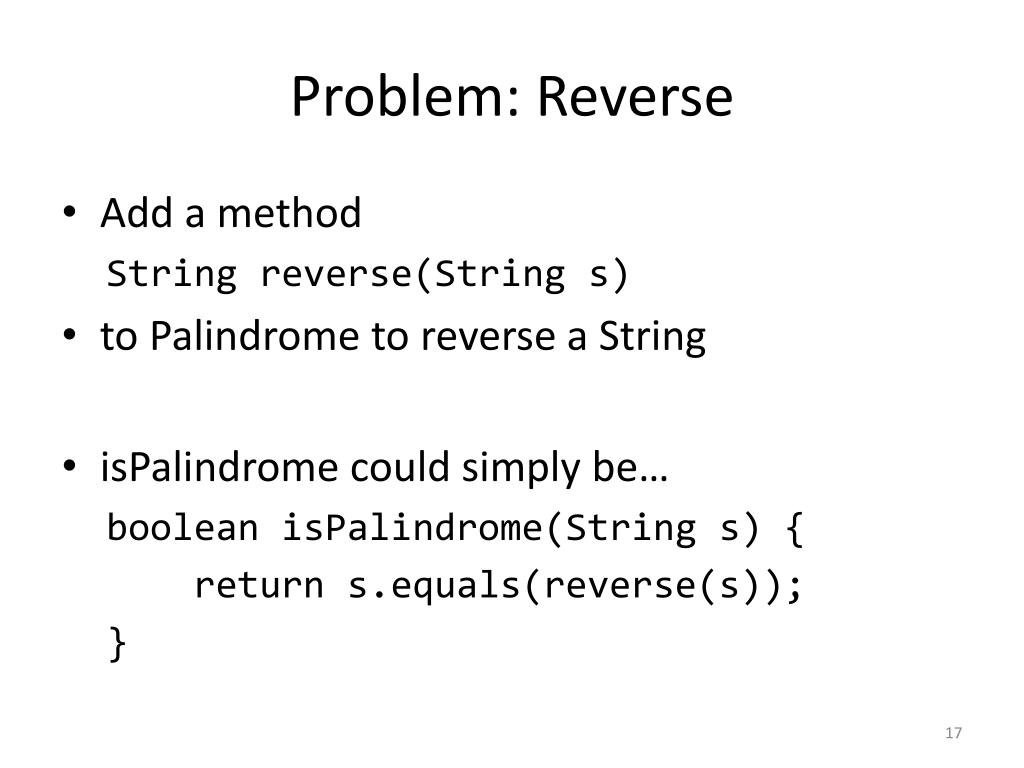 Problem: Reverse

• Add a method

String reverse(String s)

• to Palindrome to reverse a String

• isPalindrome could simply be…

boolean isPalindrome(String s) {
    return s.equals(reverse(s));
}

17